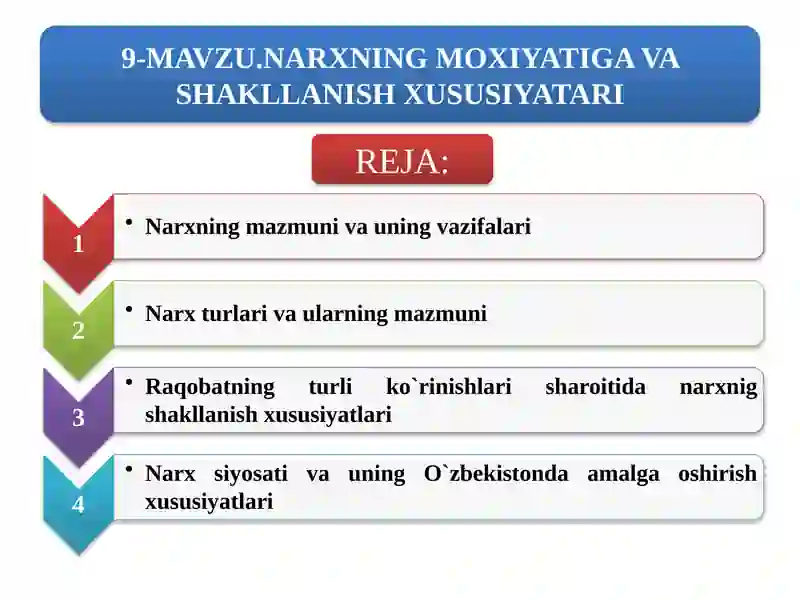 9-MAVZU.NARXNING MOXIYATIGA VA SHAKLLANISH XUSUSIYATARI

REJA:

1

• Narxning mazmuni va uning vazifalari

2

• Narx turlari va ularning mazmuni

3

• Raqobatning turli ko`rinishlari sharoitida narxnig shakllanish xususiyatlari

4

• Narx siyosati va uning O`zbekistonda amalga oshirish xususiyatlari